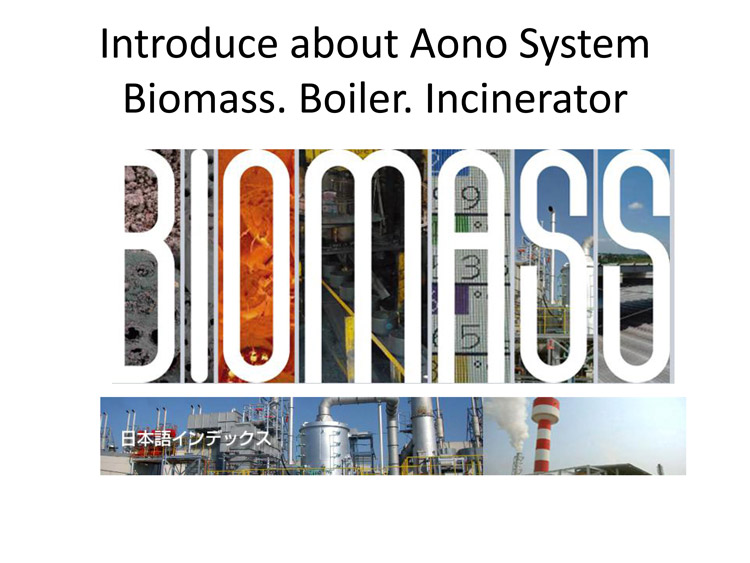 Introduce about Aono System
Biomass. Boiler. Incinerator

BIOMASS

日本語インデックス